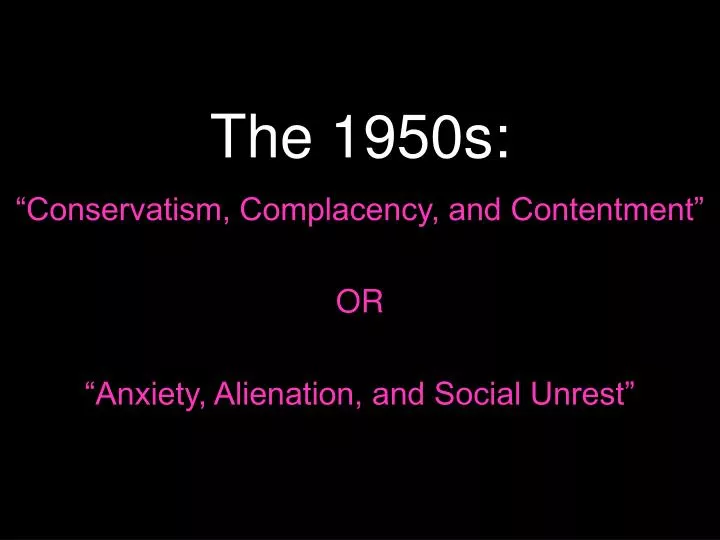 The 1950s:

“Conservatism, Complacency, and Contentment”

OR

“Anxiety, Alienation, and Social Unrest”